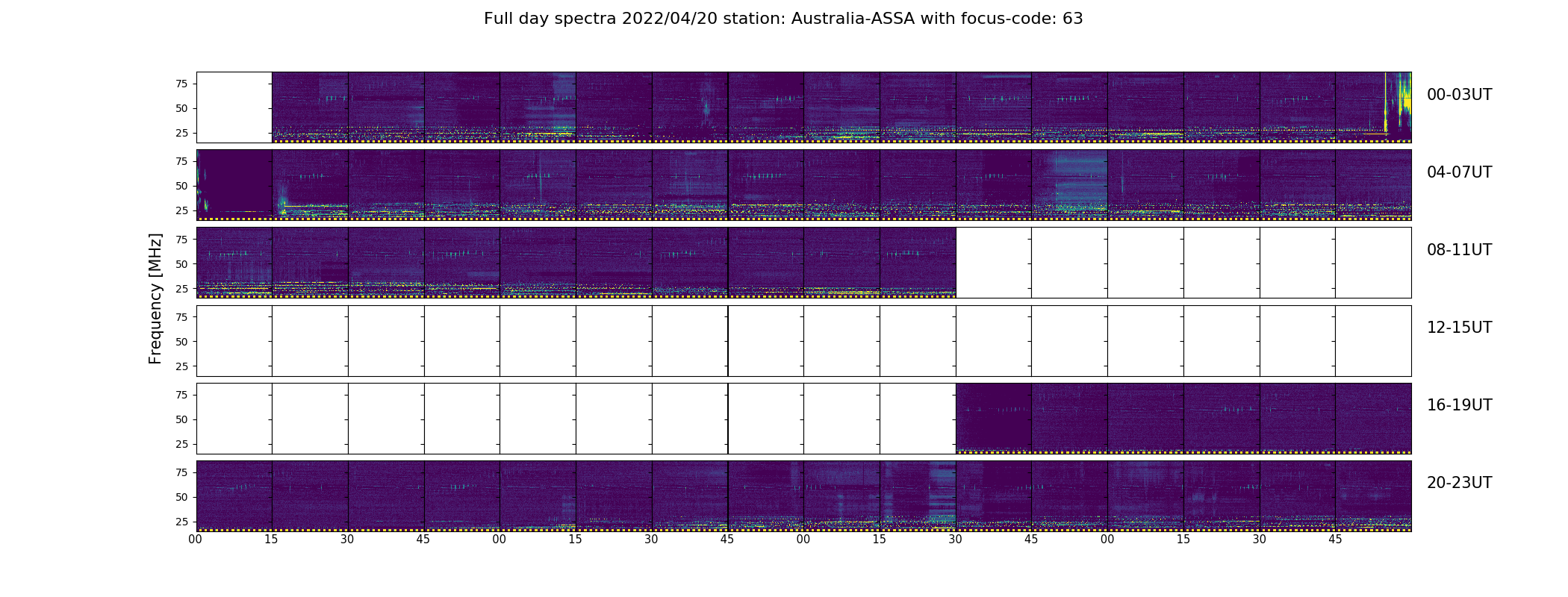 Full day spectra 2022/04/20 station: Australia-ASSA with focus-code: 63

Frequency [MHz]

75
50
25
00-03UT

75
50
25
04-07UT

75
50
25
08-11UT

75
50
25
12-15UT

75
50
25
16-19UT

75
50
25
20-23UT

00 15 30 45 00 15 30 45 00 15 30 45 00 15 30 45